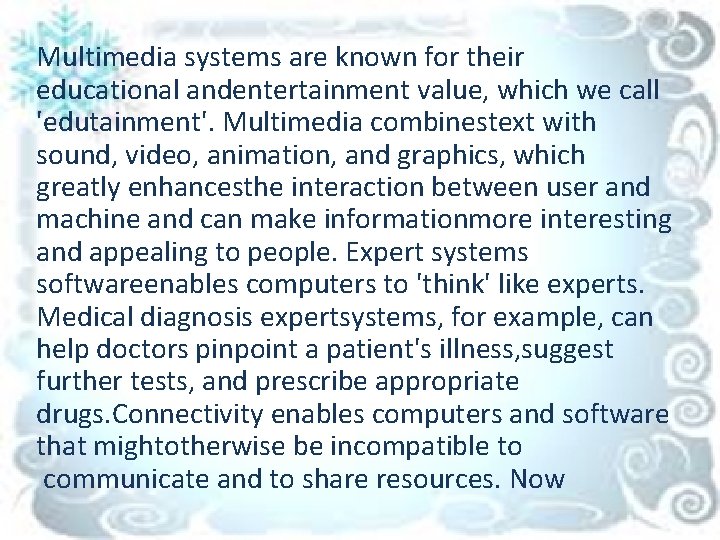 Multimedia systems are known for their educational andentertainment value, which we call 'edutainment'. Multimedia combinestext with sound, video, animation, and graphics, which greatly enhancesthe interaction between user and machine and can make informationmore interesting and appealing to people. Expert systems softwareenables computers to 'think' like experts. Medical diagnosis expertsystems, for example, can help doctors pinpoint a patient's illness,suggest further tests, and prescribe appropriate drugs.Connectivity enables computers and software that mightotherwise be incompatible to communicate and to share resources. Now